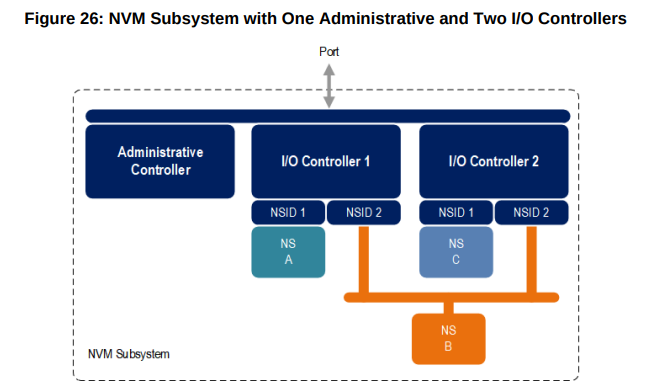 Figure 26: NVM Subsystem with One Administrative and Two I/O Controllers

Port

Administrative Controller

I/O Controller 1

I/O Controller 2

NSID 1

NSID 2

NSID 1

NSID 2

NS
A

NS
C

NS
B

NVM Subsystem